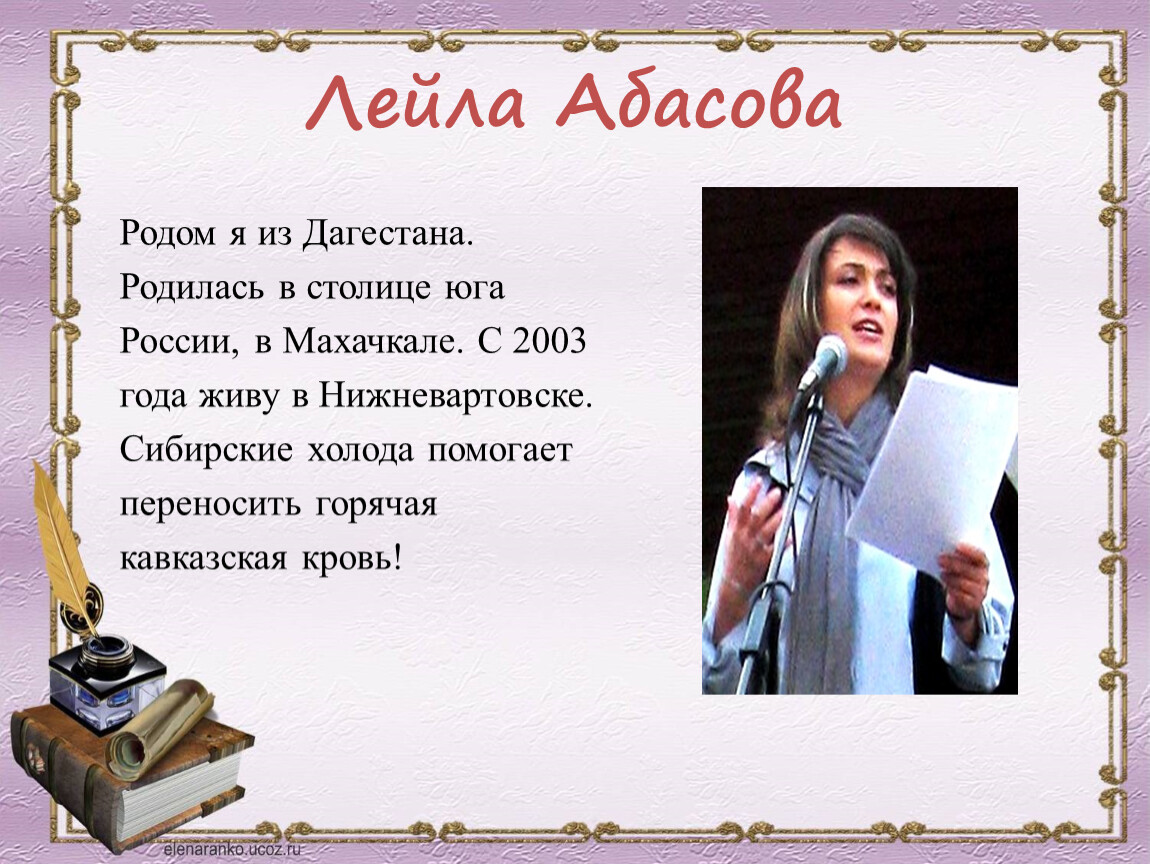 Лейла Абасова

Родом я из Дагестана. Родилась в столице юга России, в Махачкале. С 2003 года живу в Нижневартовске. Сибирские холода помогает переносить горячая кавказская кровь!

elenaranko.ucoz.ru